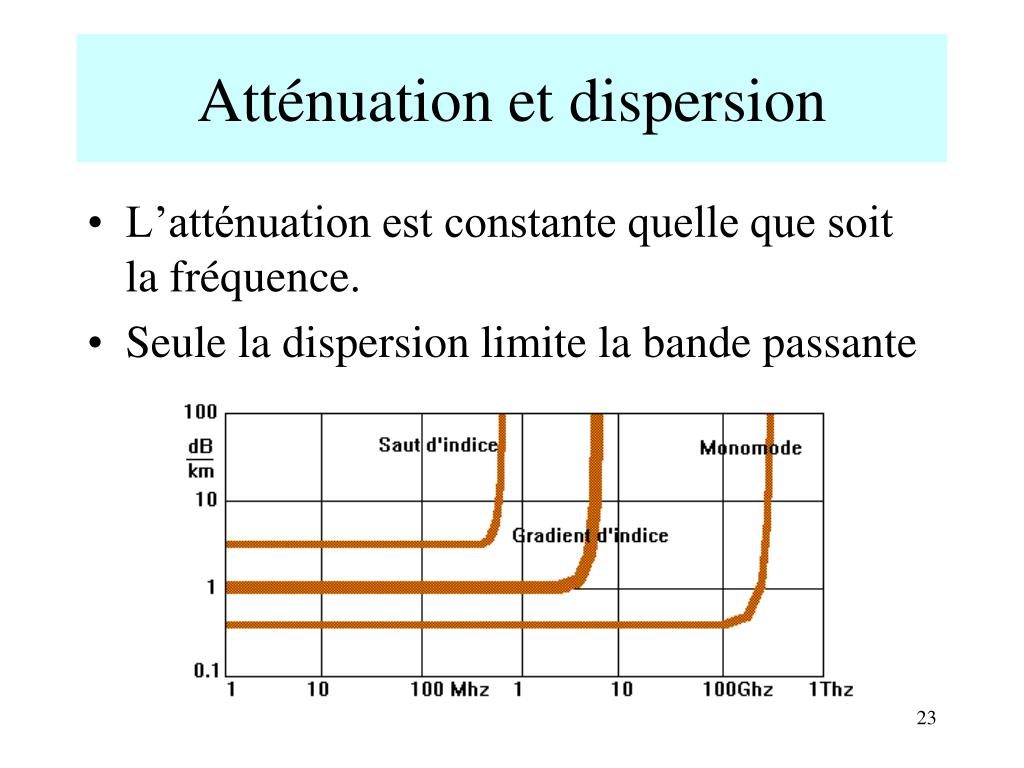 Atténuation et dispersion

• L’atténuation est constante quelle que soit la fréquence.

• Seule la dispersion limite la bande passante

100
$\frac{dB}{km}$
10
1
0.1
Saut d'indice
Gradient d'indice
Monomode
1 10 100 Mhz 1 10 100Ghz 1Thz

23